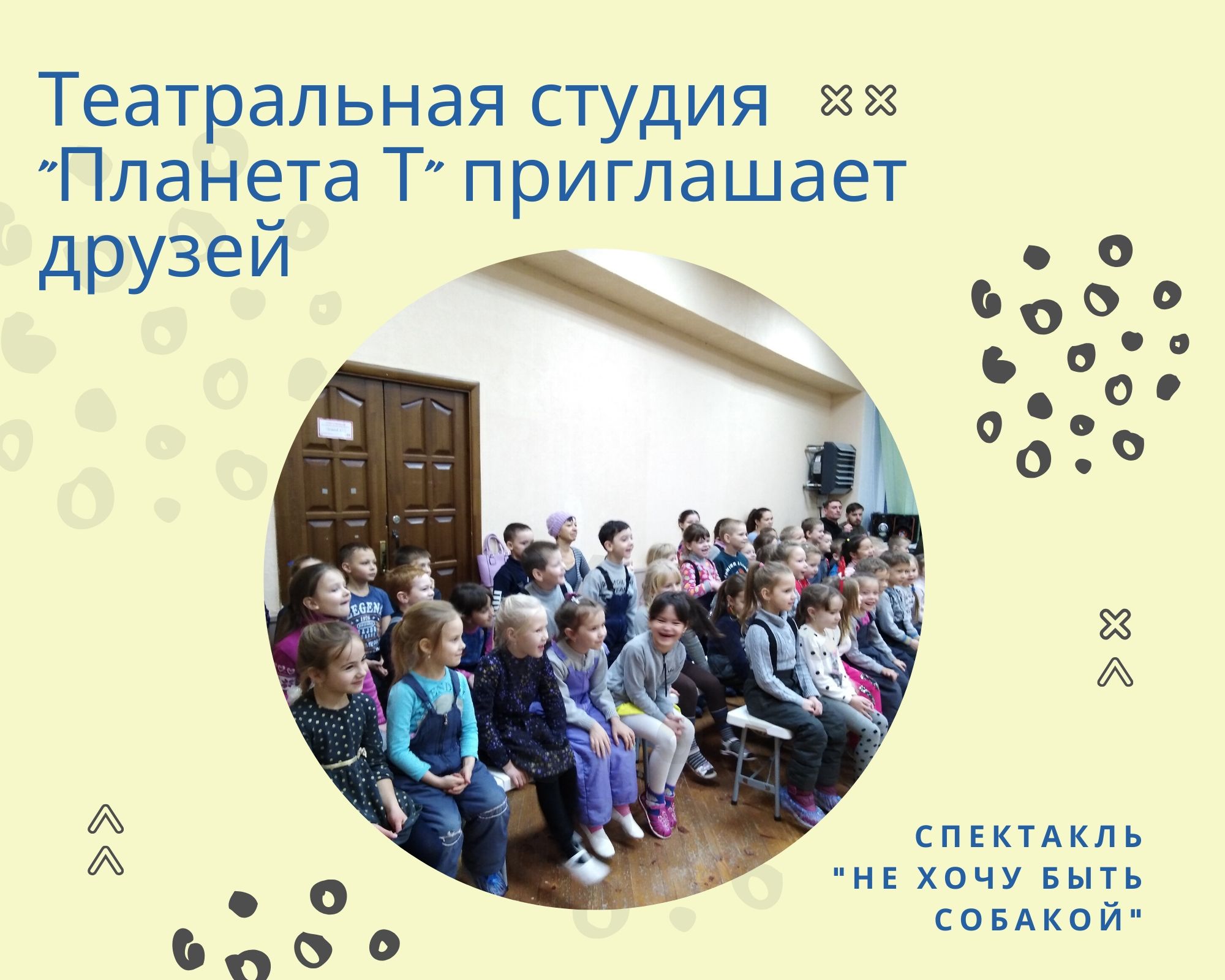 Театральная студия "Планета Т" приглашает друзей

СПЕКТАКЛЬ "НЕ ХОЧУ БЫТЬ СОБАКОЙ"